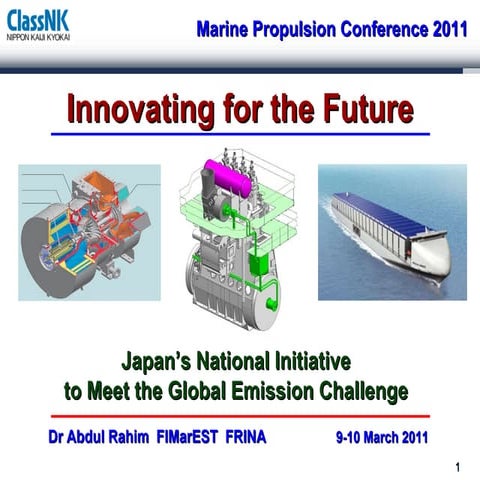 ClassNK
NIPPON KAIJI KYOKAI

Marine Propulsion Conference 2011

Innovating for the Future

Japan's National Initiative to Meet the Global Emission Challenge

Dr Abdul Rahim FIMarEST FRINA

9-10 March 2011

1